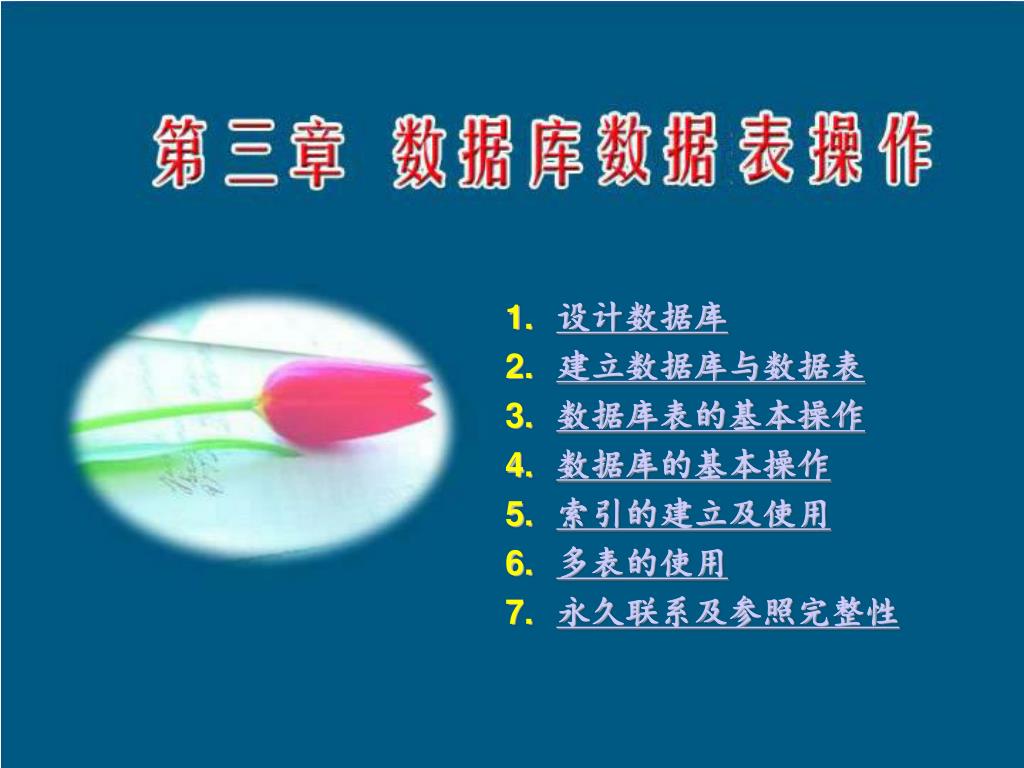 第三章 数据库数据表操作

1. 设计数据库
2. 建立数据库与数据表
3. 数据库表的基本操作
4. 数据库的基本操作
5. 索引的建立及使用
6. 多表的使用
7. 永久联系及参照完整性